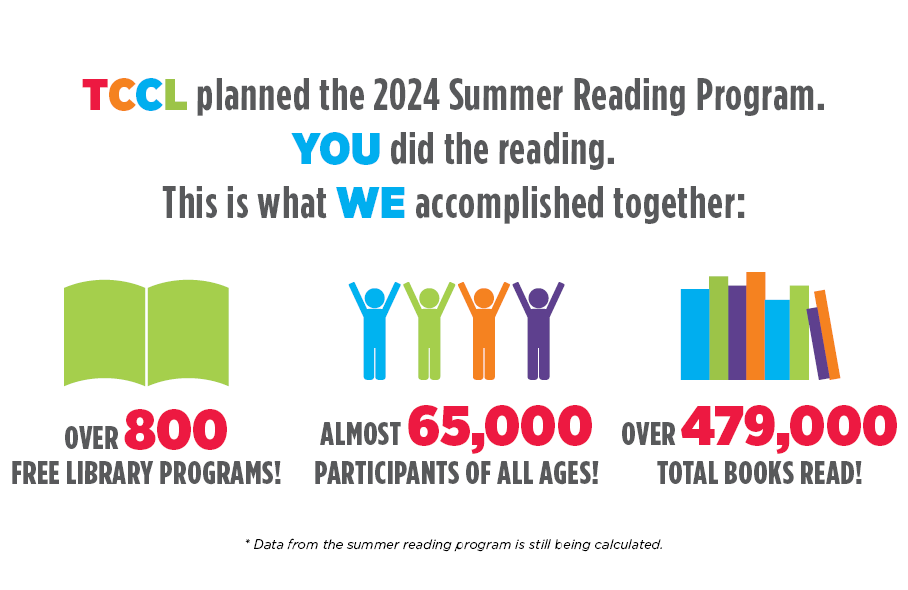 TCCL planned the 2024 Summer Reading Program.
YOU did the reading.
This is what WE accomplished together:

OVER 800
FREE LIBRARY PROGRAMS!

ALMOST 65,000
PARTICIPANTS OF ALL AGES!

OVER 479,000
TOTAL BOOKS READ!

* Data from the summer reading program is still being calculated.